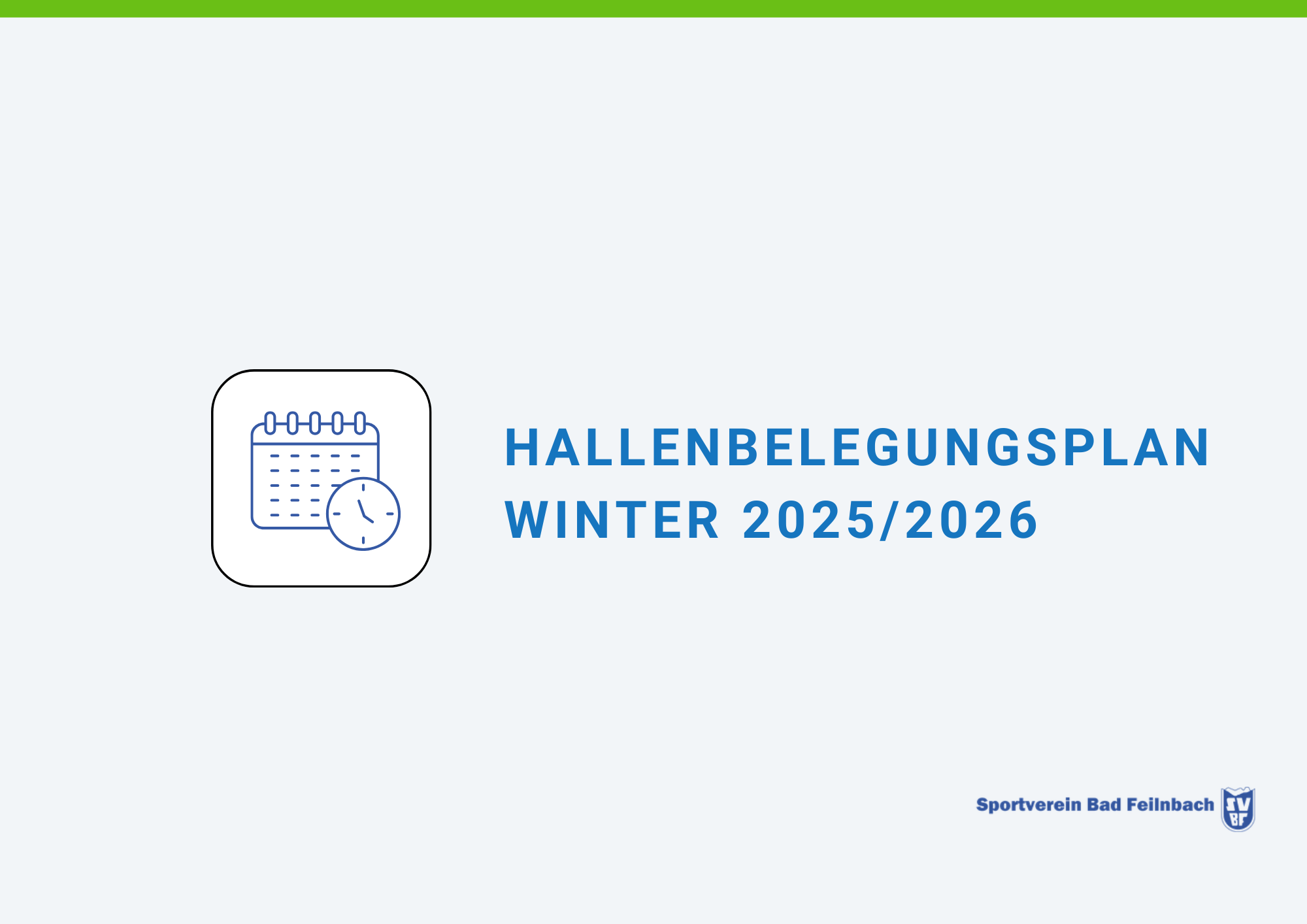 HALLENBELEGUNGSPLAN
WINTER 2025/2026

Sportverein Bad Feilnbach SV BF